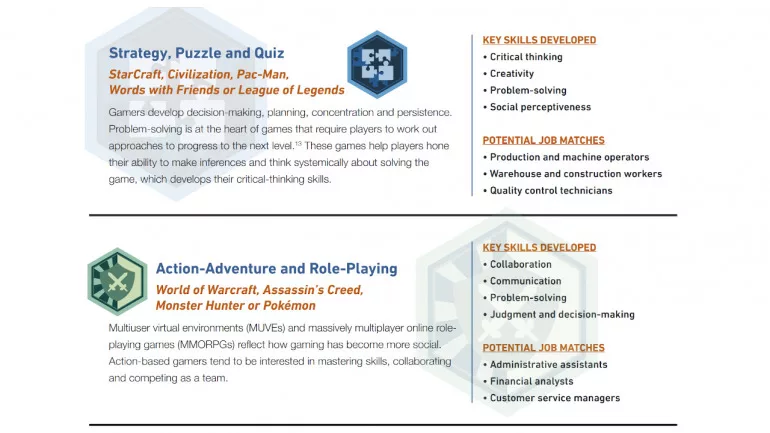 Strategy, Puzzle and Quiz

StarCraft, Civilization, Pac-Man, Words with Friends or League of Legends

Gamers develop decision-making, planning, concentration and persistence. Problem-solving is at the heart of games that require players to work out approaches to progress to the next level.$^{13}$ These games help players hone their ability to make inferences and think systemically about solving the game, which develops their critical-thinking skills.

KEY SKILLS DEVELOPED
• Critical thinking
• Creativity
• Problem-solving
• Social perceptiveness

POTENTIAL JOB MATCHES
• Production and machine operators
• Warehouse and construction workers
• Quality control technicians

Action-Adventure and Role-Playing

World of Warcraft, Assassin's Creed, Monster Hunter or Pokémon

Multiuser virtual environments (MUVEs) and massively multiplayer online role-playing games (MMORPGs) reflect how gaming has become more social. Action-based gamers tend to be interested in mastering skills, collaborating and competing as a team.

KEY SKILLS DEVELOPED
• Collaboration
• Communication
• Problem-solving
• Judgment and decision-making

POTENTIAL JOB MATCHES
• Administrative assistants
• Financial analysts
• Customer service managers